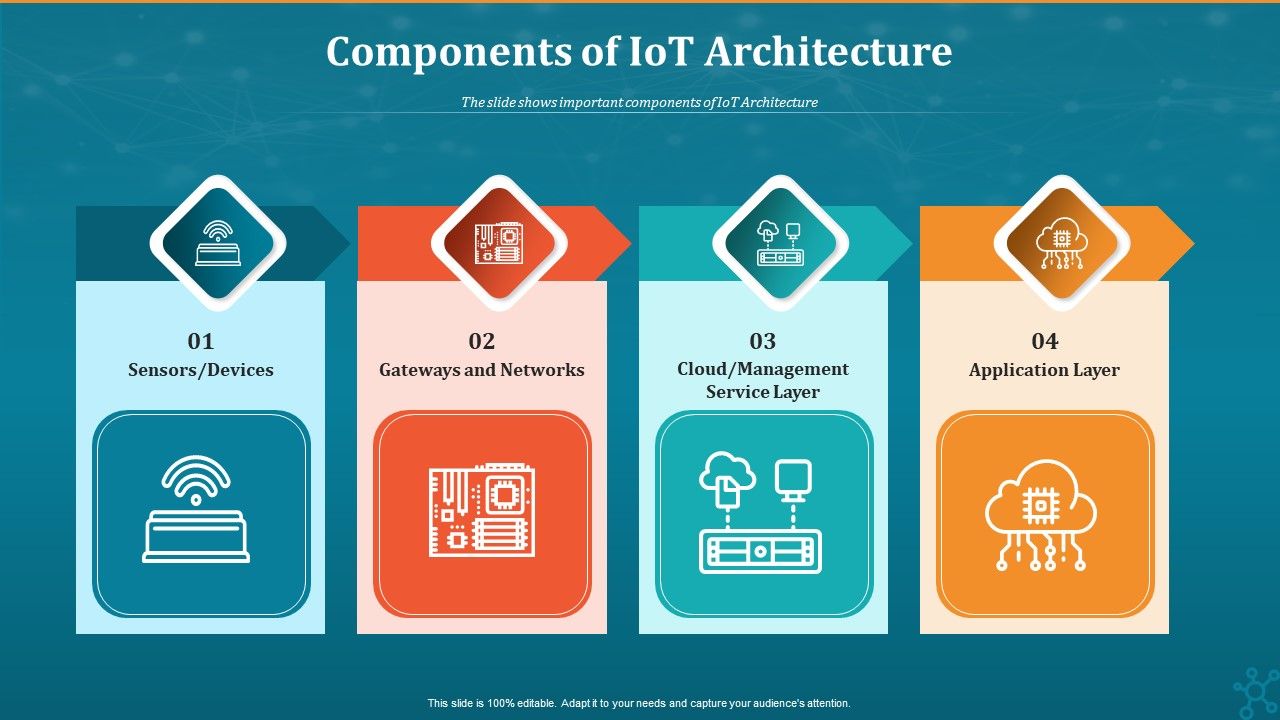 Components of IoT Architecture

The slide shows important components of IoT Architecture

01
Sensors/Devices

02
Gateways and Networks

03
Cloud/Management Service Layer

04
Application Layer

This slide is 100% editable. Adapt it to your needs and capture your audience's attention.